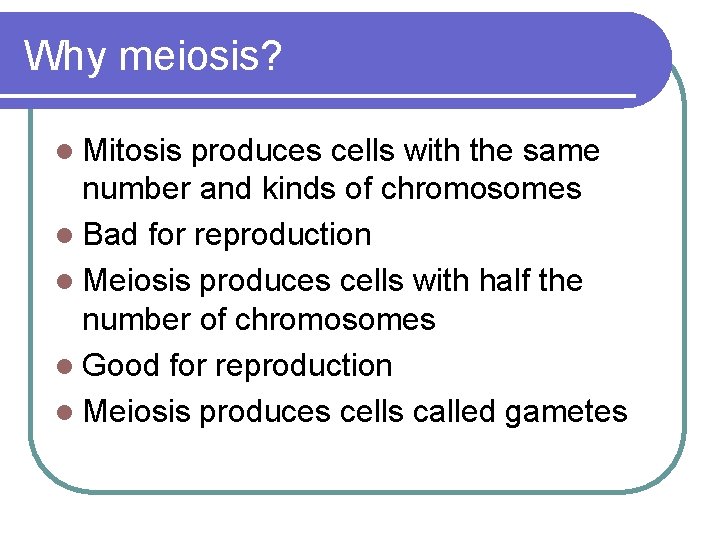 Why meiosis?

- Mitosis produces cells with the same number and kinds of chromosomes
- Bad for reproduction
- Meiosis produces cells with half the number of chromosomes
- Good for reproduction
- Meiosis produces cells called gametes